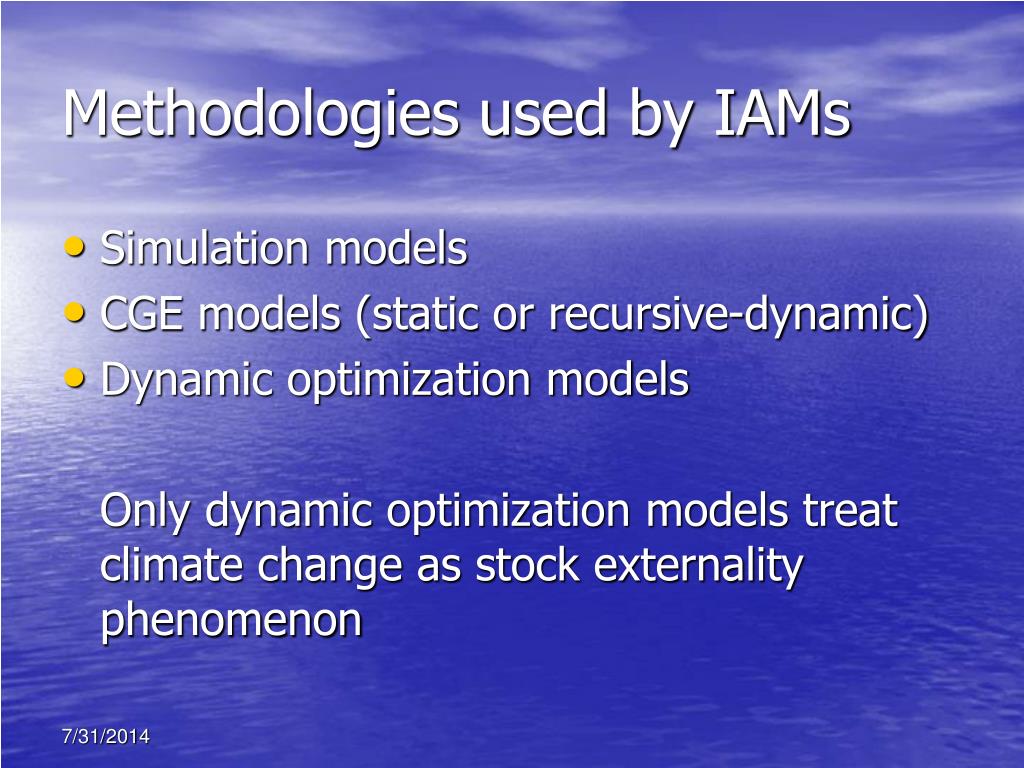 Methodologies used by IAMs

• Simulation models
• CGE models (static or recursive-dynamic)
• Dynamic optimization models

Only dynamic optimization models treat climate change as stock externality phenomenon

7/31/2014